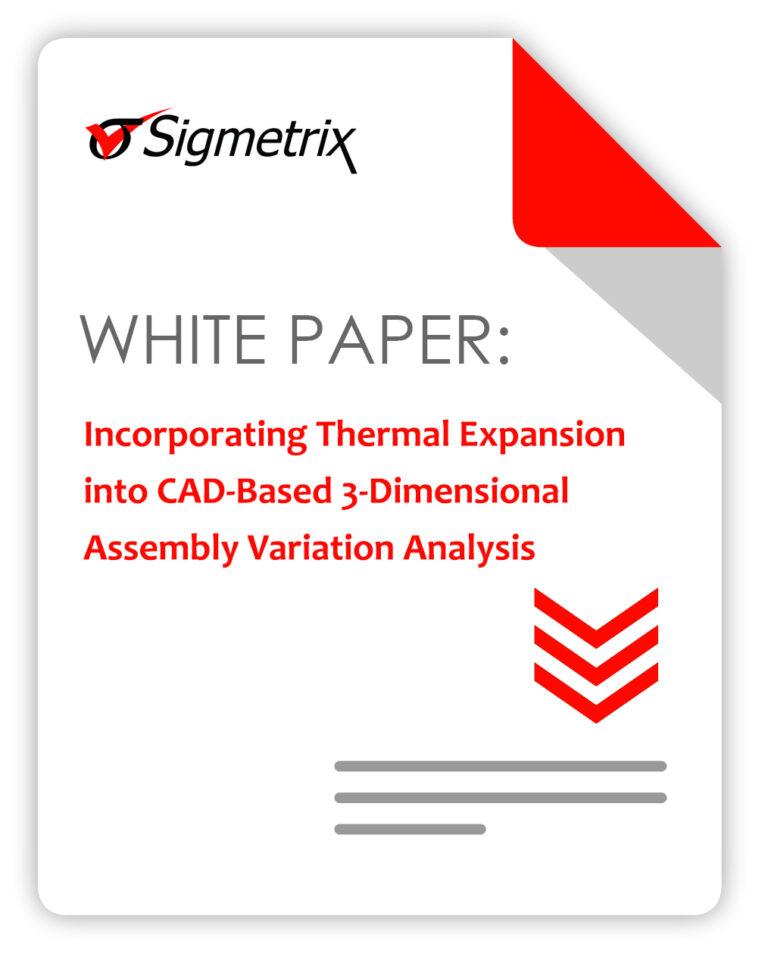 Sigmetrix

WHITE PAPER:

Incorporating Thermal Expansion into CAD-Based 3-Dimensional Assembly Variation Analysis